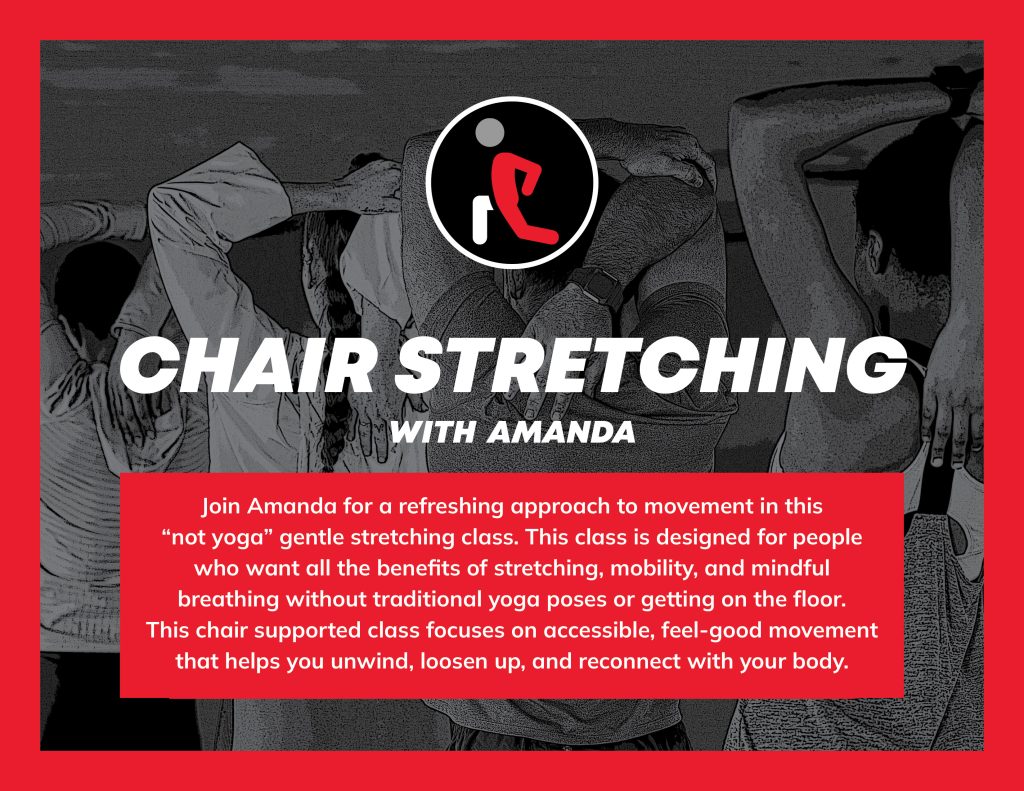 CHAIR STRETCHING
WITH AMANDA

Join Amanda for a refreshing approach to movement in this "not yoga" gentle stretching class. This class is designed for people who want all the benefits of stretching, mobility, and mindful breathing without traditional yoga poses or getting on the floor. This chair supported class focuses on accessible, feel-good movement that helps you unwind, loosen up, and reconnect with your body.